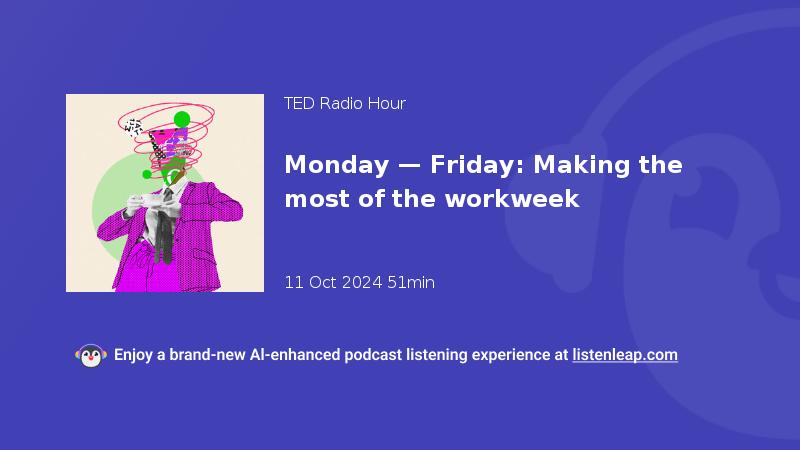 TED Radio Hour

Monday — Friday: Making the most of the workweek

11 Oct 2024 51min

Enjoy a brand-new AI-enhanced podcast listening experience at listenleap.com